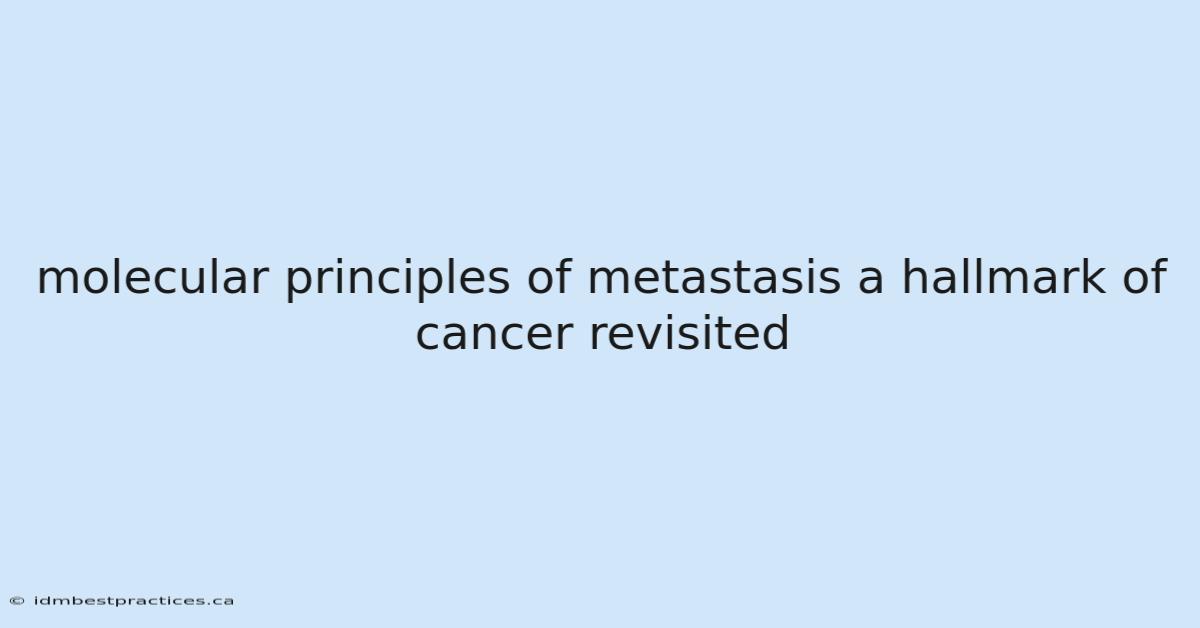 molecular principles of metastasis a hallmark of cancer revisited

© idmbestpractices.ca